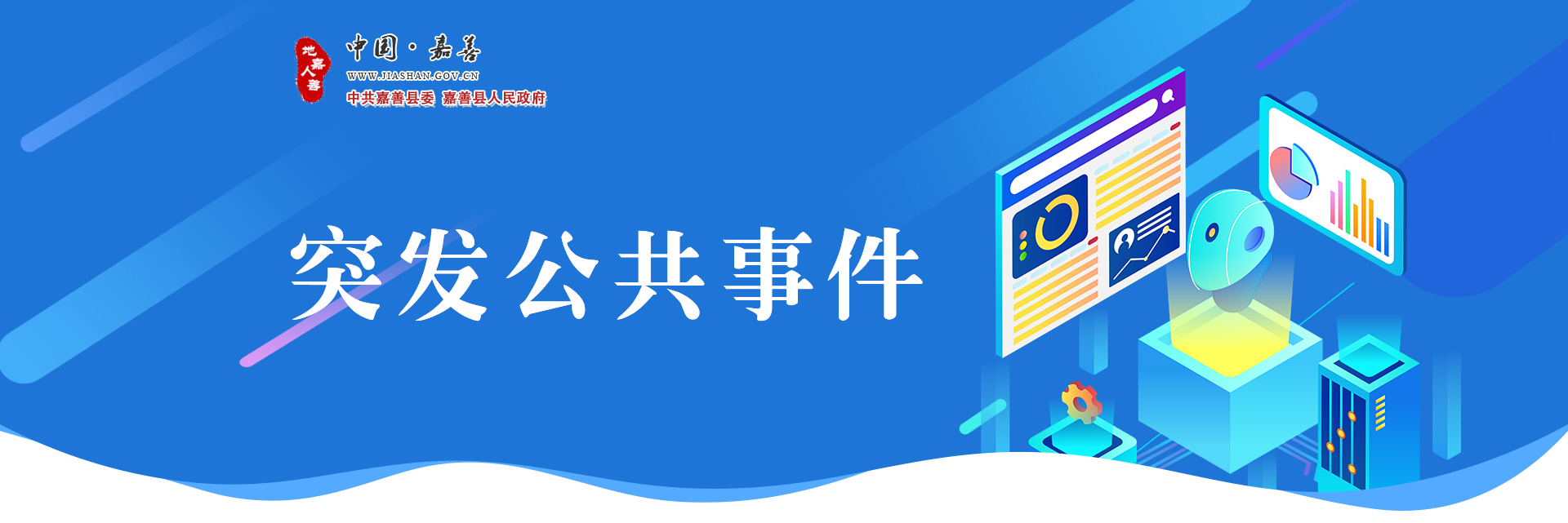 地嘉人善

中国·嘉善

WWW.JIASHAN.GOV.CN

中共嘉善县委 嘉善县人民政府

突发公共事件